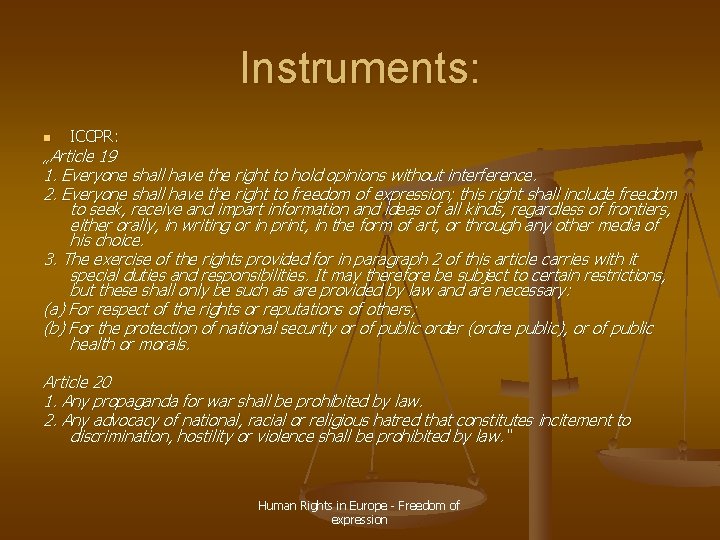 Instruments:

ICCPR:

„Article 19

1. Everyone shall have the right to hold opinions without interference.

2. Everyone shall have the right to freedom of expression; this right shall include freedom to seek, receive and impart information and ideas of all kinds, regardless of frontiers, either orally, in writing or in print, in the form of art, or through any other media of his choice.

3. The exercise of the rights provided for in paragraph 2 of this article carries with it special duties and responsibilities. It may therefore be subject to certain restrictions, but these shall only be such as are provided by law and are necessary:

(a) For respect of the rights or reputations of others;

(b) For the protection of national security or of public order (ordre public), or of public health or morals.

Article 20

1. Any propaganda for war shall be prohibited by law.

2. Any advocacy of national, racial or religious hatred that constitutes incitement to discrimination, hostility or violence shall be prohibited by law."

Human Rights in Europe - Freedom of expression